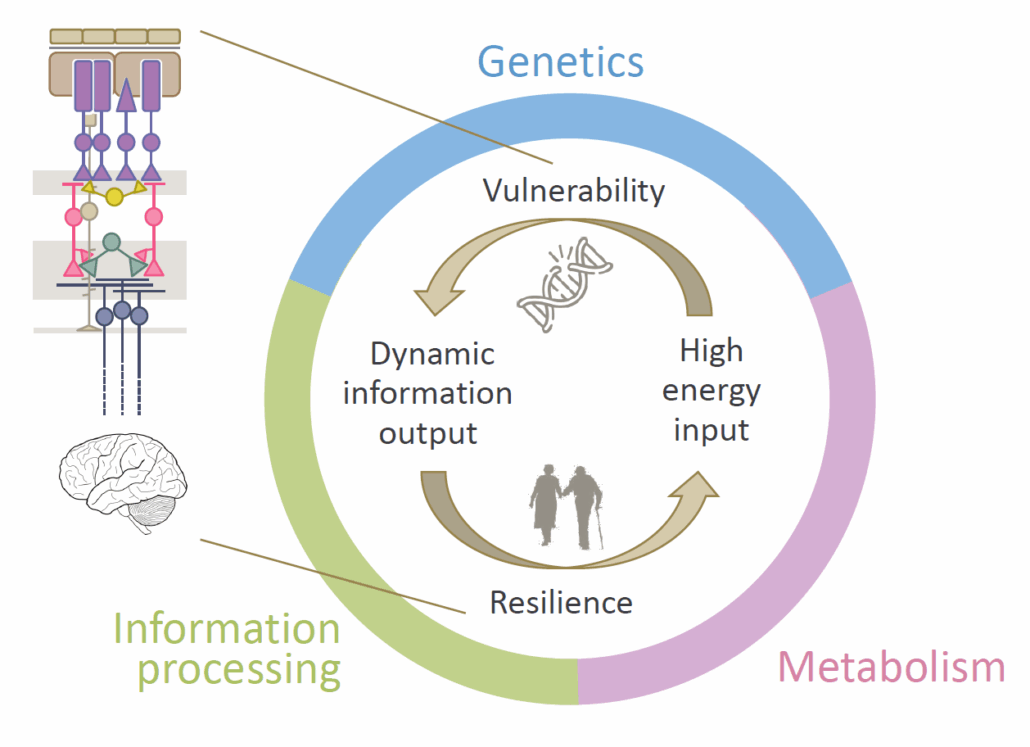 Genetics

Vulnerability

Dynamic information output

High energy input

Resilience

Information processing

Metabolism